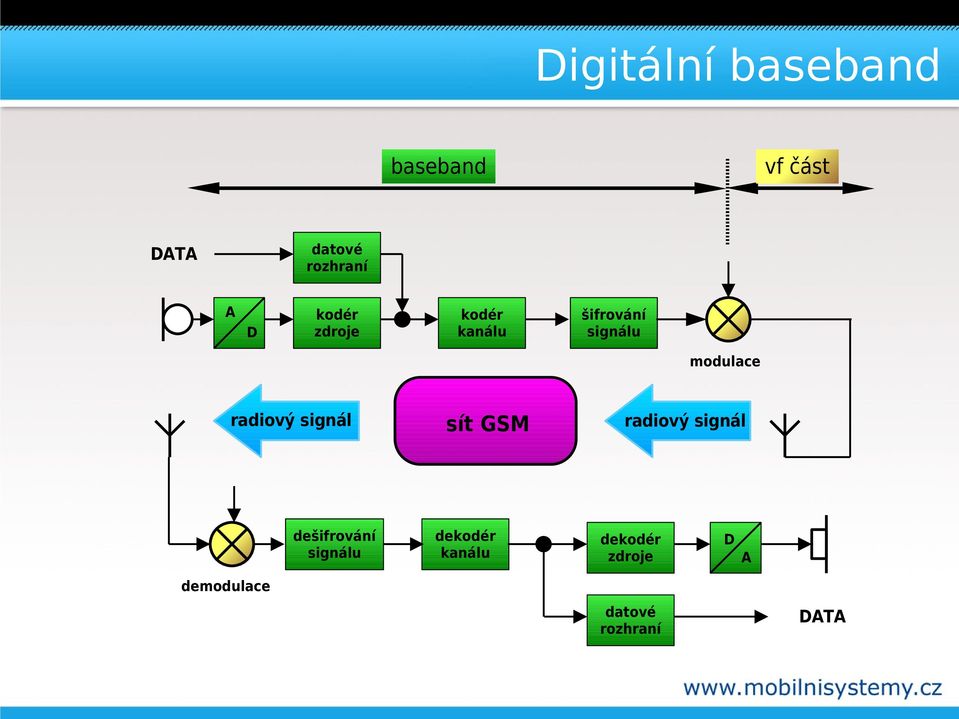 Digitální baseband

baseband

vf část

DATA

datové rozhraní

A

D

kodér zdroje

kodér kanálu

šifrování signálu

modulace

radiový signál

sít GSM

radiový signál

demodulace

dešifrování signálu

dekodér kanálu

dekodér zdroje

D

A

datové rozhraní

DATA

www.mobilnisystemy.cz